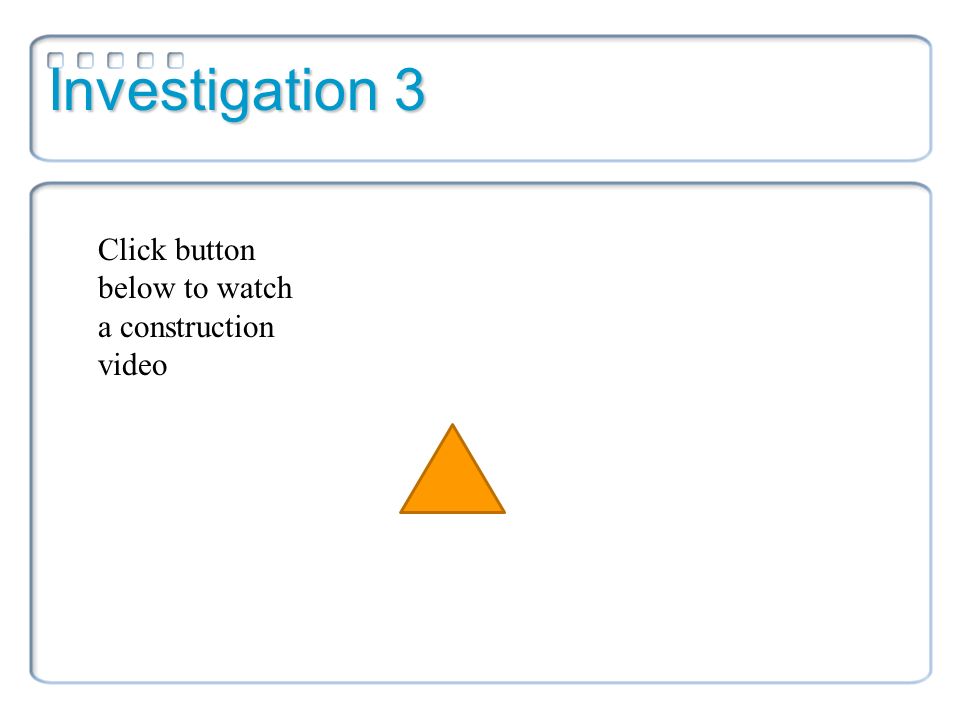 Investigation 3

Click button below to watch a construction video